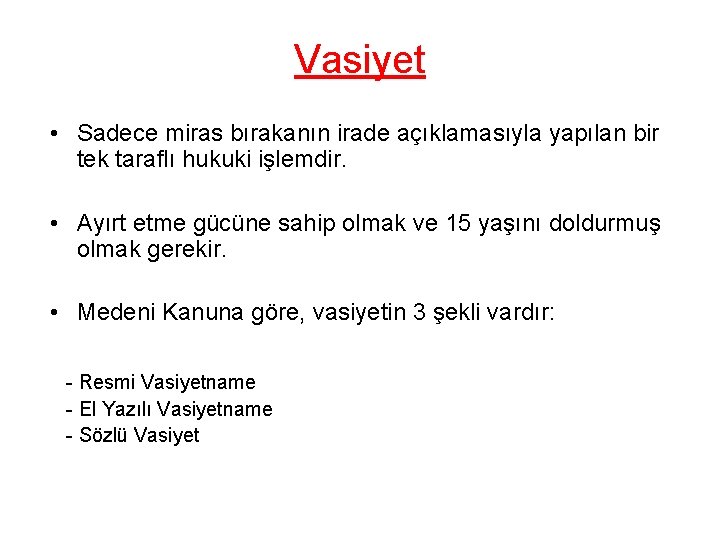 Vasiyet

• Sadece miras bırakanın irade açıklamasıyla yapılan bir tek taraflı hukuki işlemdir.

• Ayırt etme gücüne sahip olmak ve 15 yaşını doldurmuş olmak gerekir.

• Medeni Kanuna göre, vasiyetin 3 şekli vardır:

- Resmi Vasiyetname
- El Yazılı Vasiyetname
- Sözlü Vasiyet